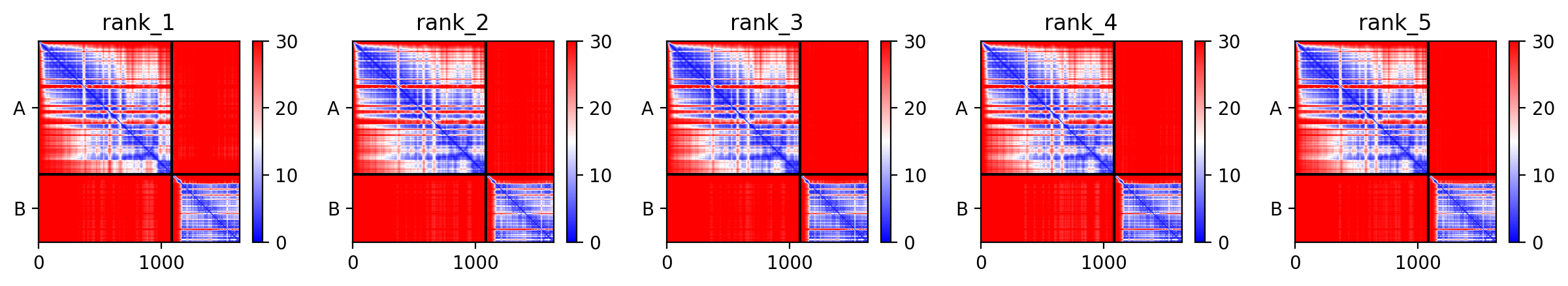 rank_1
A
B
0
1000
30
20
10
0

rank_2
A
B
0
1000
30
20
10
0

rank_3
A
B
0
1000
30
20
10
0

rank_4
A
B
0
1000
30
20
10
0

rank_5
A
B
0
1000
30
20
10
0